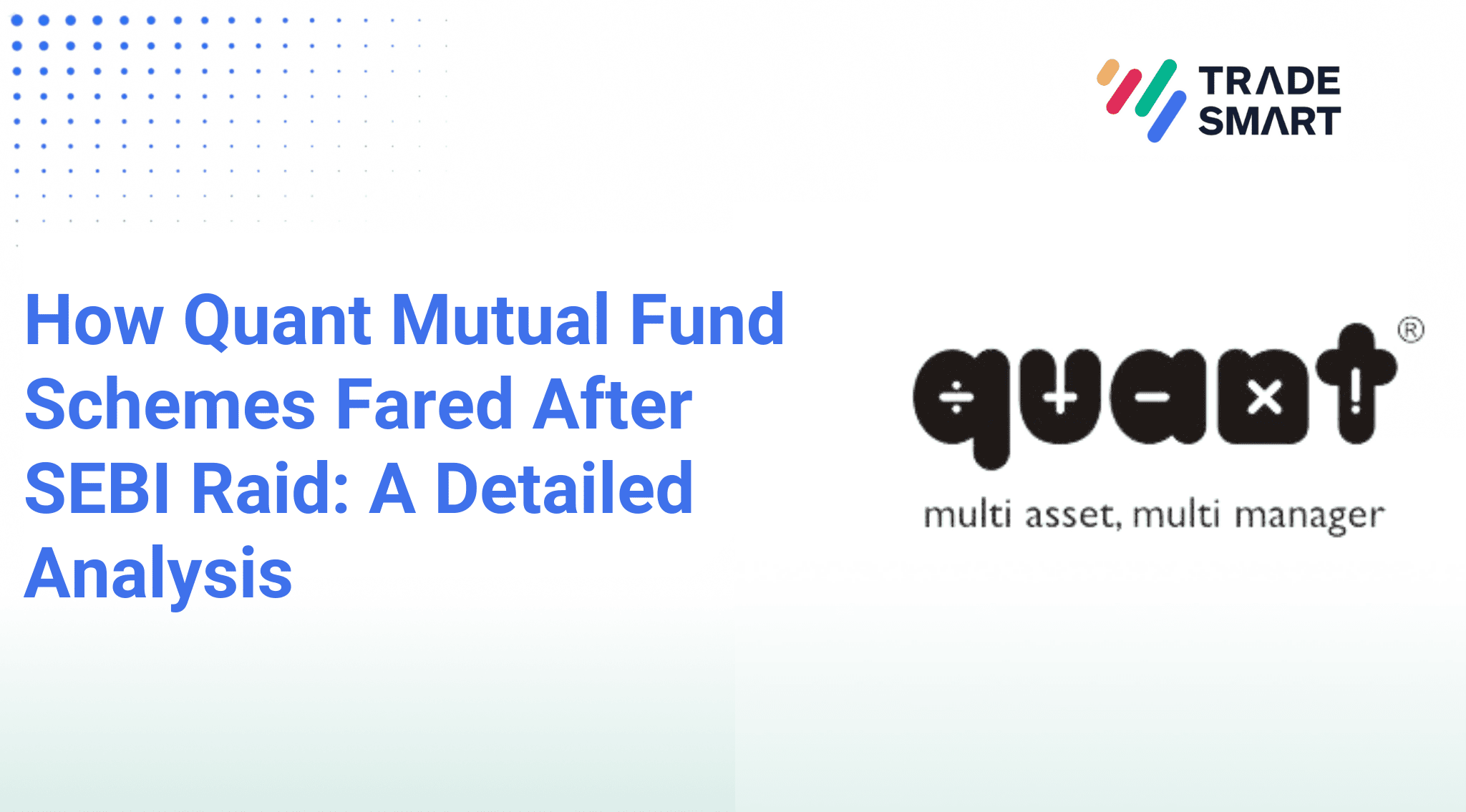 TRADE SMART

How Quant Mutual Fund Schemes Fared After SEBI Raid: A Detailed Analysis

quant®
multi asset, multi manager